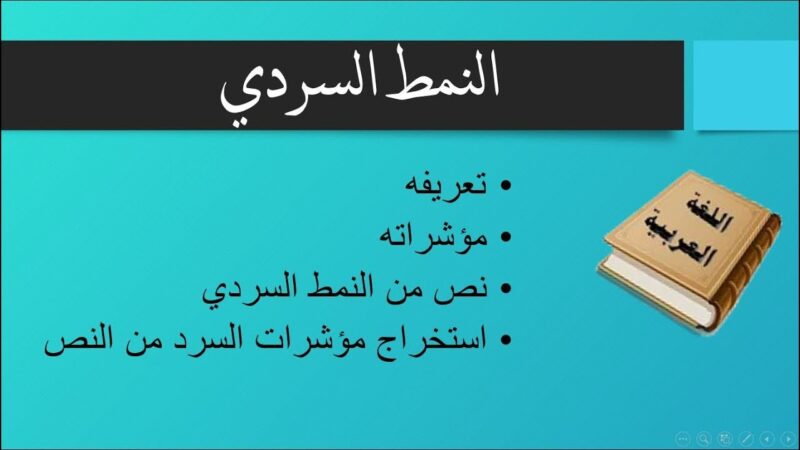 النمط السردي

• تعريفه
• مؤشراته
• نص من النمط السردي
• استخراج مؤشرات السرد من النص

اللغة العربية